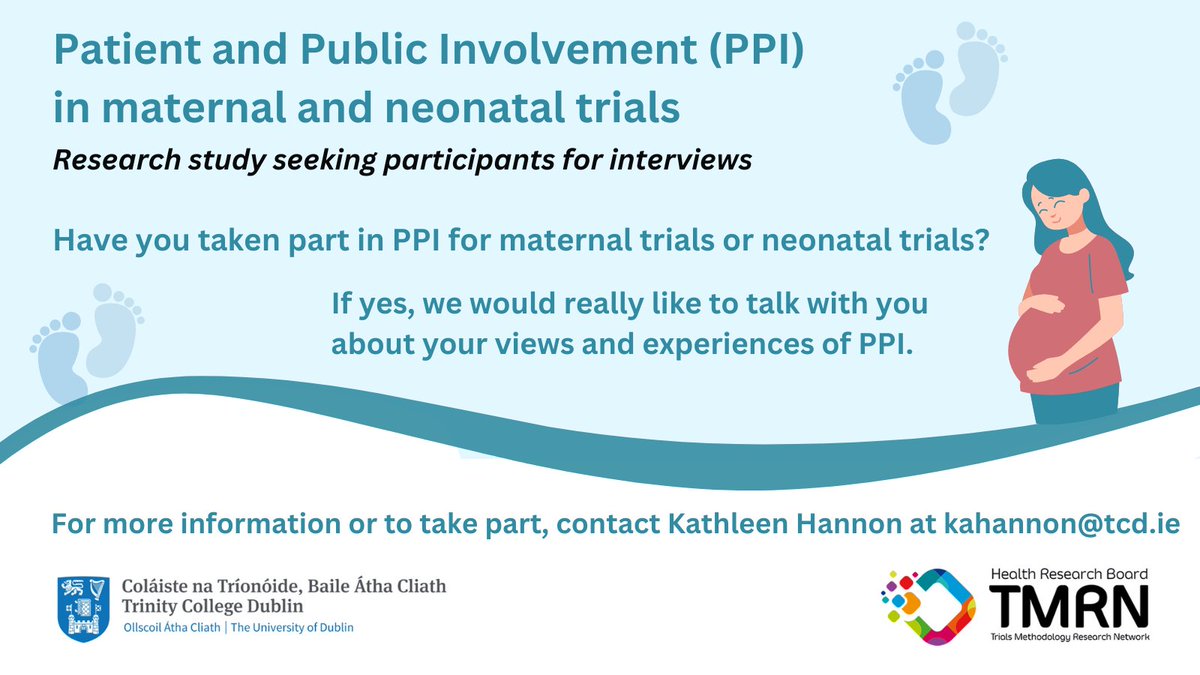 Patient and Public Involvement (PPI) in maternal and neonatal trials

Research study seeking participants for interviews

Have you taken part in PPI for maternal trials or neonatal trials?

If yes, we would really like to talk with you about your views and experiences of PPI.

For more information or to take part, contact Kathleen Hannon at kahannon@tcd.ie

Coláiste na Tríonóide, Baile Átha Cliath
Trinity College Dublin
Ollscoil Átha Cliath | The University of Dublin

Health Research Board
TMRN
Trials Methodology Research Network